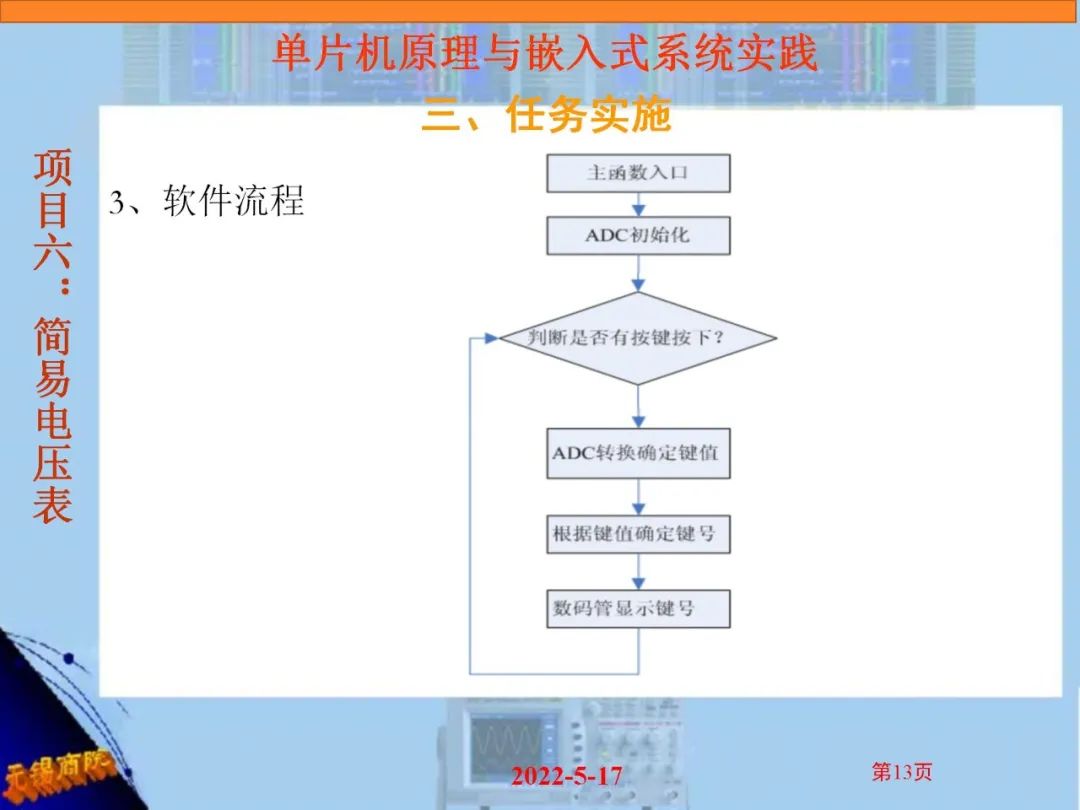 单片机原理与嵌入式系统实践

三、任务实施

项目六：简易电压表

3、软件流程

主函数入口

ADC初始化

判断是否有按键按下？

ADC转换确定键值

根据键值确定键号

数码管显示键号

无锡商院

2022-5-17

第13页